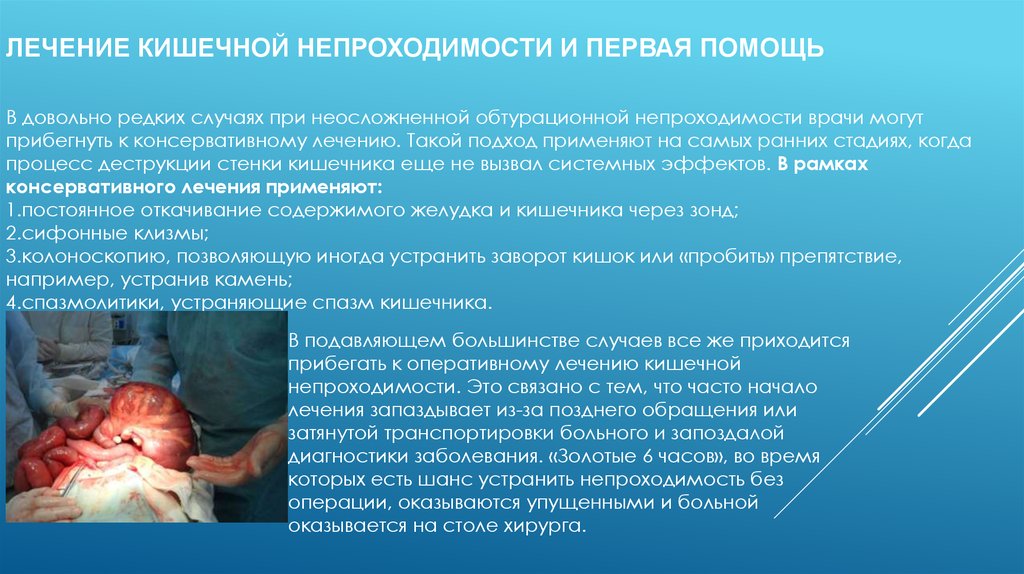 ЛЕЧЕНИЕ КИШЕЧНОЙ НЕПРОХОДИМОСТИ И ПЕРВАЯ ПОМОЩЬ

В довольно редких случаях при неосложненной обтурационной непроходимости врачи могут прибегнуть к консервативному лечению. Такой подход применяют на самых ранних стадиях, когда процесс деструкции стенки кишечника еще не вызвал системных эффектов. В рамках консервативного лечения применяют:
1.постоянное откачивание содержимого желудка и кишечника через зонд;
2.сифонные клизмы;
3.колоноскопию, позволяющую иногда устранить заворот кишок или «пробить» препятствие, например, устранив камень;
4.спазмолитики, устраняющие спазм кишечника.

В подавляющем большинстве случаев все же приходится прибегать к оперативному лечению кишечной непроходимости. Это связано с тем, что часто начало лечения запаздывает из-за позднего обращения или затянутой транспортировки больного и запоздалой диагностики заболевания. «Золотые 6 часов», во время которых есть шанс устранить непроходимость без операции, оказываются упущенными и больной оказывается на столе хирурга.